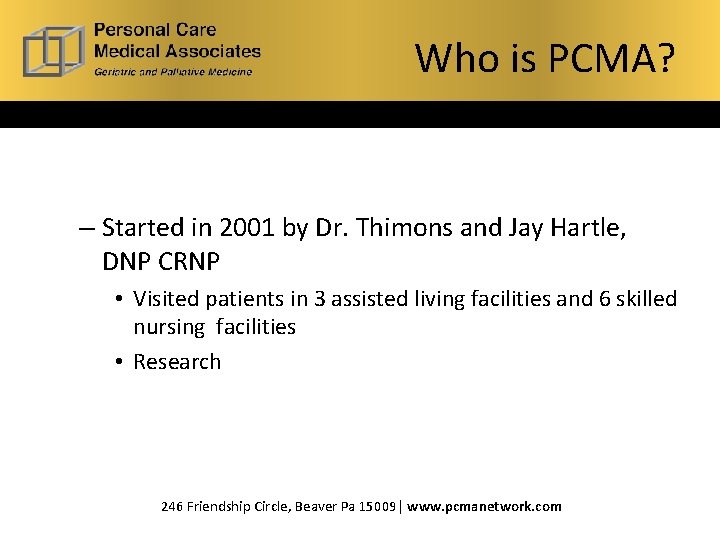 Personal Care Medical Associates
Geriatric and Palliative Medicine

Who is PCMA?

– Started in 2001 by Dr. Thimons and Jay Hartle, DNP CRNP
• Visited patients in 3 assisted living facilities and 6 skilled nursing facilities
• Research

246 Friendship Circle, Beaver Pa 15009 | www.pcmanetwork.com